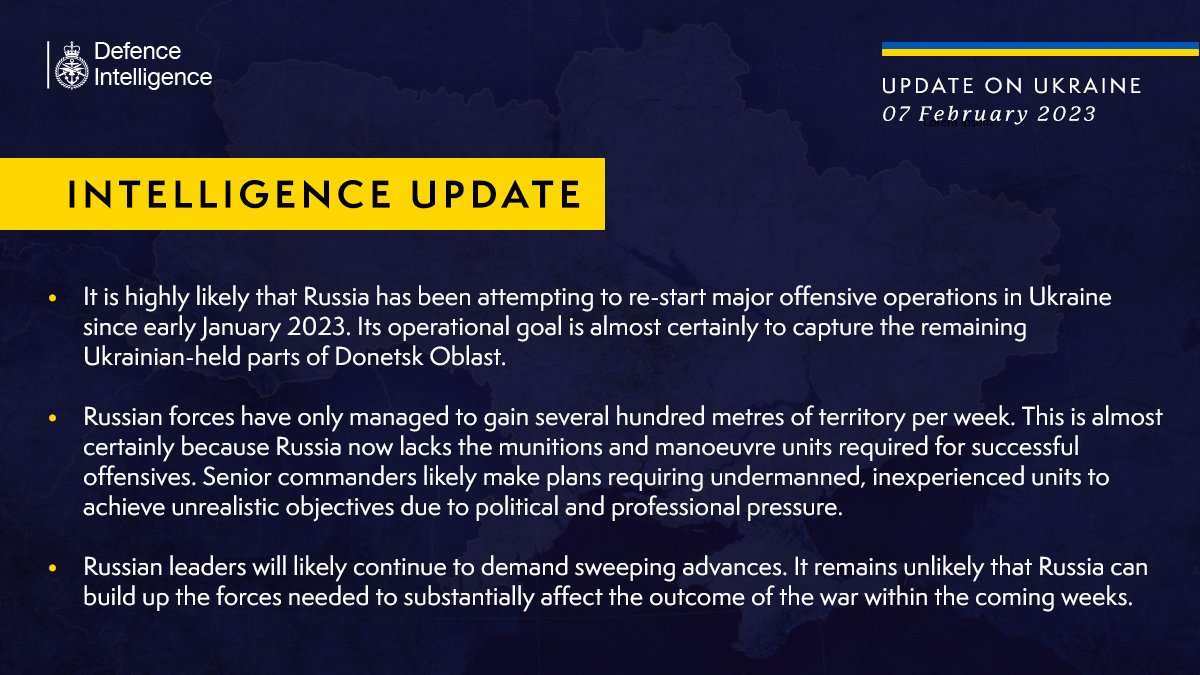 Defence Intelligence

UPDATE ON UKRAINE
07 February 2023

INTELLIGENCE UPDATE

• It is highly likely that Russia has been attempting to re-start major offensive operations in Ukraine since early January 2023. Its operational goal is almost certainly to capture the remaining Ukrainian-held parts of Donetsk Oblast.

• Russian forces have only managed to gain several hundred metres of territory per week. This is almost certainly because Russia now lacks the munitions and manoeuvre units required for successful offensives. Senior commanders likely make plans requiring undermanned, inexperienced units to achieve unrealistic objectives due to political and professional pressure.

• Russian leaders will likely continue to demand sweeping advances. It remains unlikely that Russia can build up the forces needed to substantially affect the outcome of the war within the coming weeks.